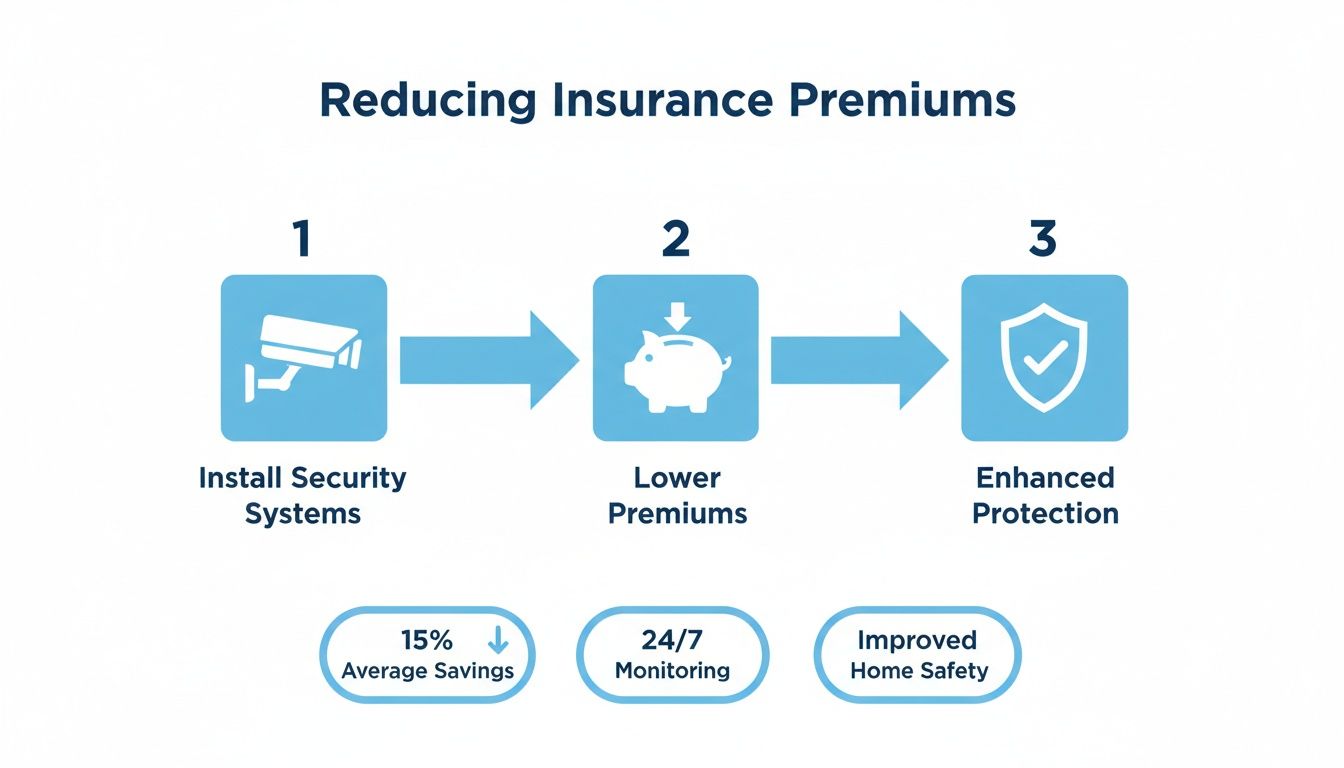 Reducing Insurance Premiums

1

Install Security Systems

2

Lower Premiums

3

Enhanced Protection

15% Average Savings

24/7 Monitoring

Improved Home Safety